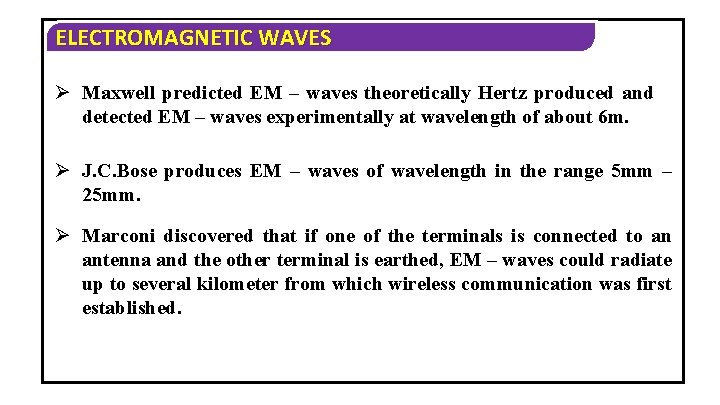 ELECTROMAGNETIC WAVES

➢ Maxwell predicted EM – waves theoretically Hertz produced and detected EM – waves experimentally at wavelength of about 6m.

➢ J.C.Bose produces EM – waves of wavelength in the range 5mm – 25mm.

➢ Marconi discovered that if one of the terminals is connected to an antenna and the other terminal is earthed, EM – waves could radiate up to several kilometer from which wireless communication was first established.